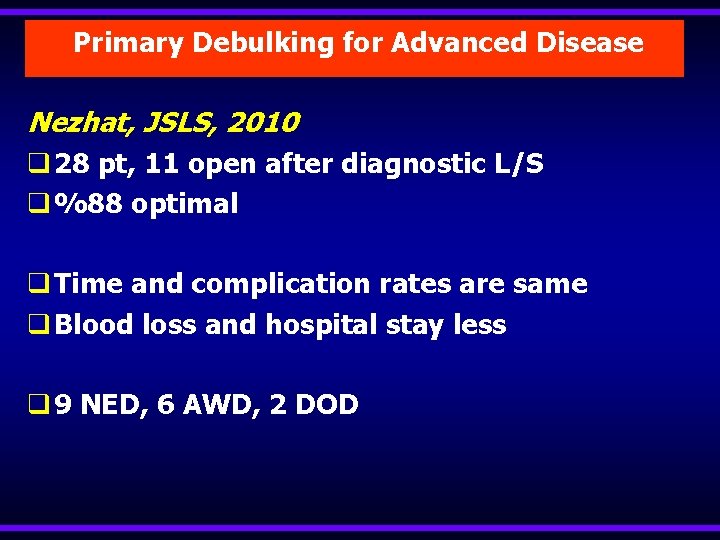 Primary Debulking for Advanced Disease

Nezhat, JSLS, 2010

❑ 28 pt, 11 open after diagnostic L/S

❑ %88 optimal

❑ Time and complication rates are same

❑ Blood loss and hospital stay less

❑ 9 NED, 6 AWD, 2 DOD